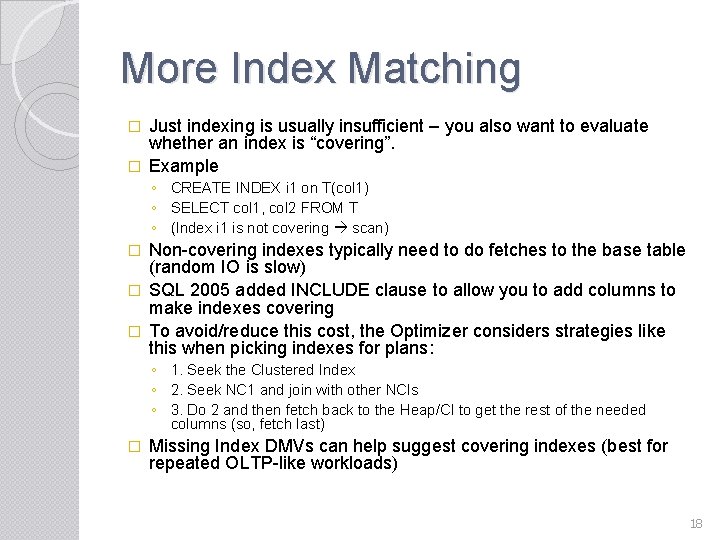 More Index Matching

□ Just indexing is usually insufficient – you also want to evaluate whether an index is “covering”.

□ Example

◦ CREATE INDEX i1 on T(col1)

◦ SELECT col1, col2 FROM T

◦ (Index i1 is not covering → scan)

□ Non-covering indexes typically need to do fetches to the base table (random IO is slow)

□ SQL 2005 added INCLUDE clause to allow you to add columns to make indexes covering

□ To avoid/reduce this cost, the Optimizer considers strategies like this when picking indexes for plans:

◦ 1. Seek the Clustered Index

◦ 2. Seek NC1 and join with other NCIs

◦ 3. Do 2 and then fetch back to the Heap/CI to get the rest of the needed columns (so, fetch last)

□ Missing Index DMVs can help suggest covering indexes (best for repeated OLTP-like workloads)

18